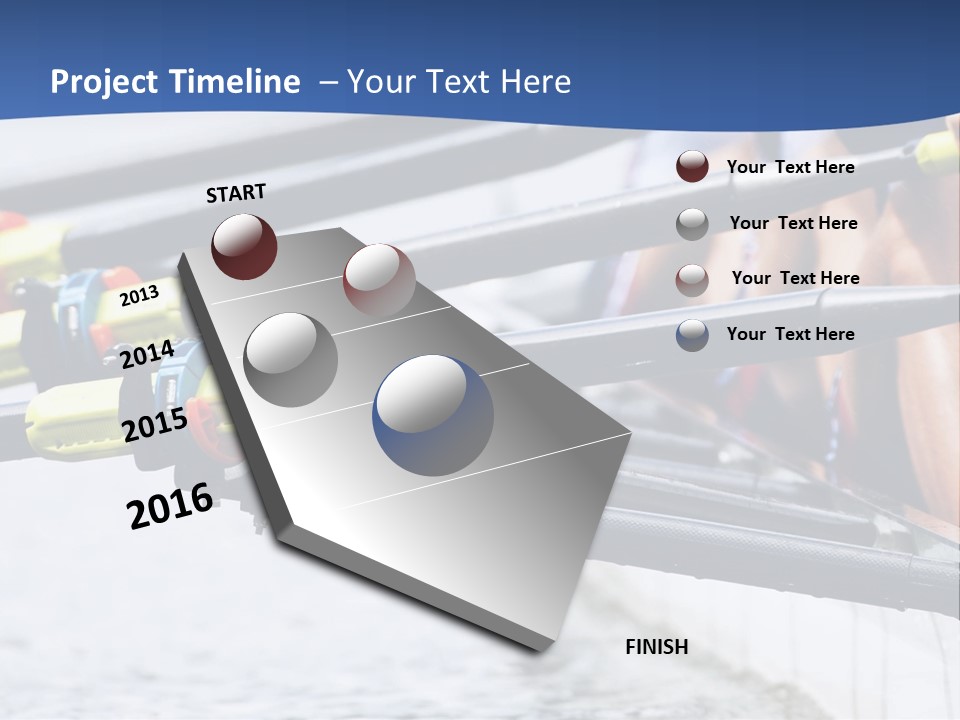 Project Timeline – Your Text Here

START

2013

2014

2015

2016

FINISH

Your Text Here

Your Text Here

Your Text Here

Your Text Here